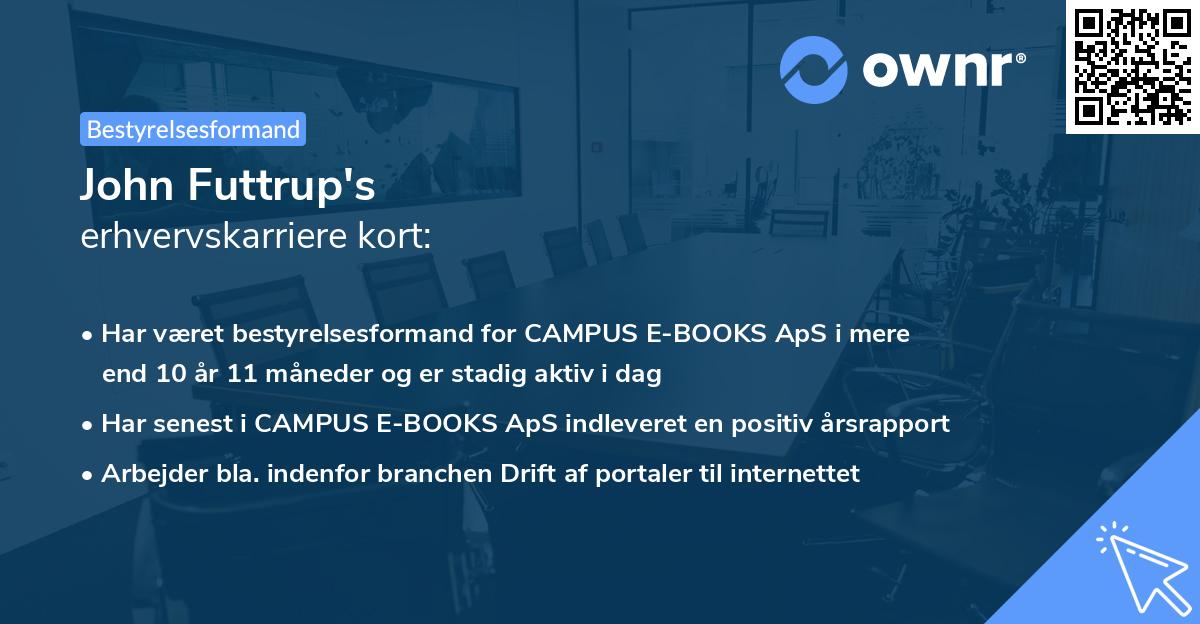 ownr®

Bestyrelsesformand

John Futtrup's
erhvervskarriere kort:

• Har været bestyrelsesformand for CAMPUS E-BOOKS ApS i mere end 10 år 11 måneder og er stadig aktiv i dag

• Har senest i CAMPUS E-BOOKS ApS indleveret en positiv årsrapport

• Arbejder bla. indenfor branchen Drift af portaler til internettet